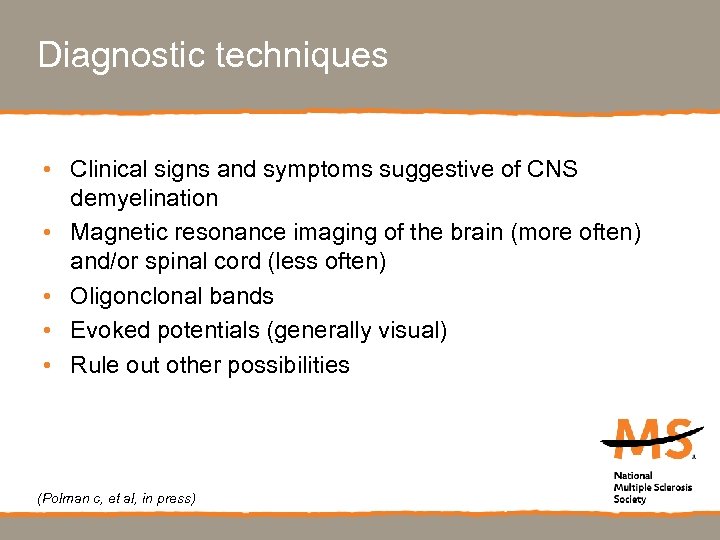 Diagnostic techniques

• Clinical signs and symptoms suggestive of CNS demyelination
• Magnetic resonance imaging of the brain (more often) and/or spinal cord (less often)
• Oligonclonal bands
• Evoked potentials (generally visual)
• Rule out other possibilities

(Polman c, et al, in press)

MS

National
Multiple Sclerosis
Society